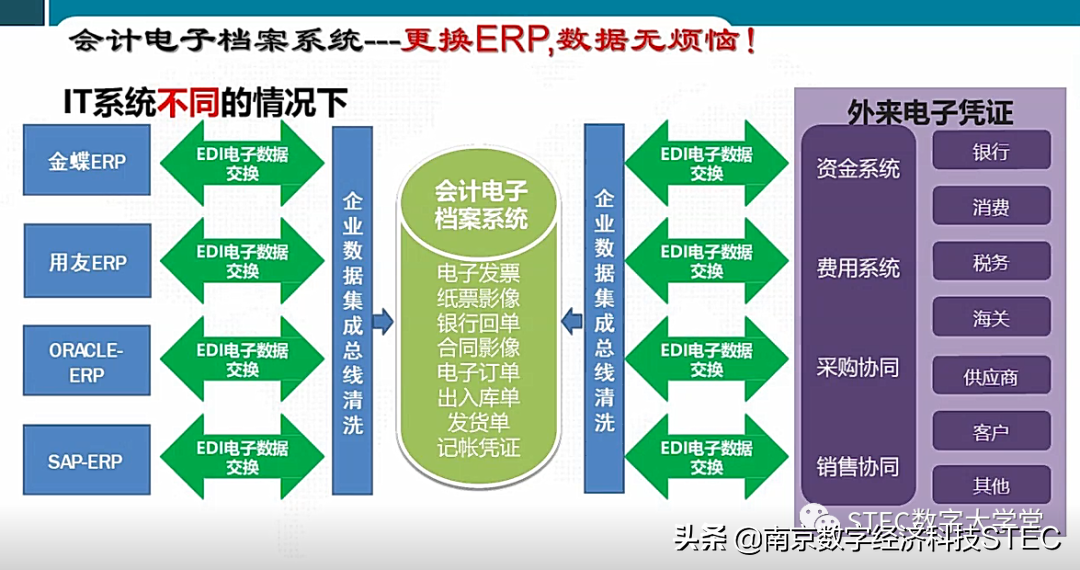 会计电子档案系统---更换ERP,数据无烦恼！

IT系统不同的情况下

金蝶ERP

用友ERP

ORACLE-ERP

SAP-ERP

EDI电子数据交换

EDI电子数据交换

EDI电子数据交换

EDI电子数据交换

企业数据集成总线清洗

会计电子档案系统

电子发票
纸票影像
银行回单
合同影像
电子订单
出入库单
发货单
记帐凭证

企业数据集成总线清洗

EDI电子数据交换

EDI电子数据交换

EDI电子数据交换

EDI电子数据交换

外来电子凭证

资金系统

费用系统

采购协同

销售协同

银行

消费

税务

海关

供应商

客户

其他

STEC数字大学堂

头条 @南京数字经济科技STEC